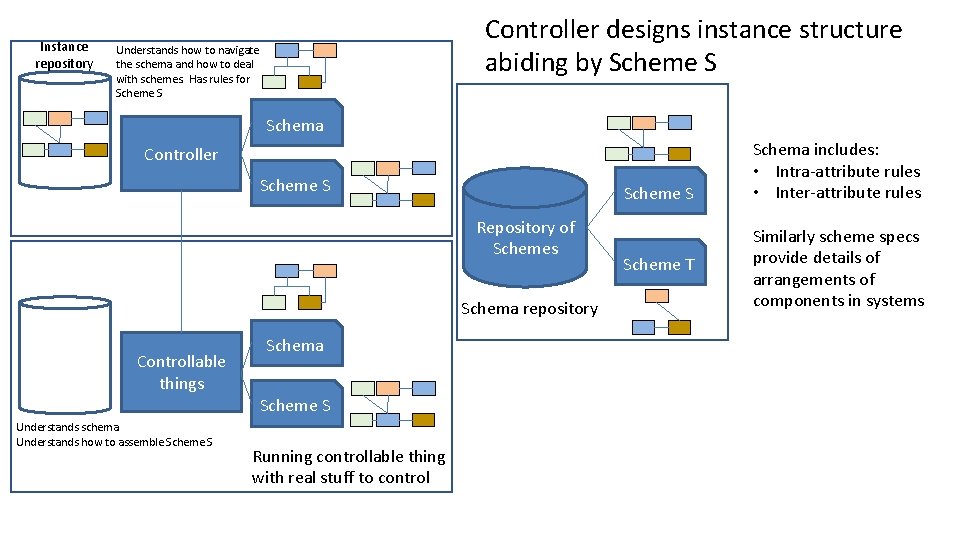 Controller designs instance structure abiding by Scheme S

Instance repository

Understands how to navigate the schema and how to deal with schemes Has rules for Scheme S

Controller

Schema

Scheme S

Controllable things

Schema

Scheme S

Understands schema
Understands how to assemble Scheme S

Running controllable thing with real stuff to control

Repository of Schemes

Scheme S

Scheme T

Schema repository

Schema includes:
• Intra-attribute rules
• Inter-attribute rules

Similarly scheme specs provide details of arrangements of components in systems